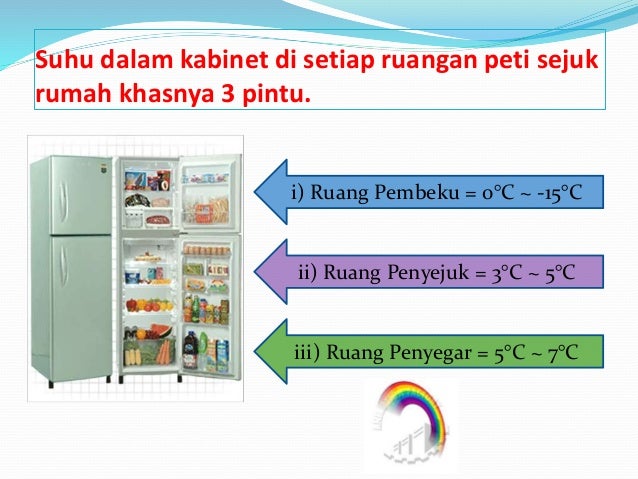 Suhu dalam kabinet di setiap ruangan peti sejuk rumah khasnya 3 pintu.

i) Ruang Pembeku = 0°C ~ -15°C

ii) Ruang Penyejuk = 3°C ~ 5°C

iii) Ruang Penyegar = 5°C ~ 7°C